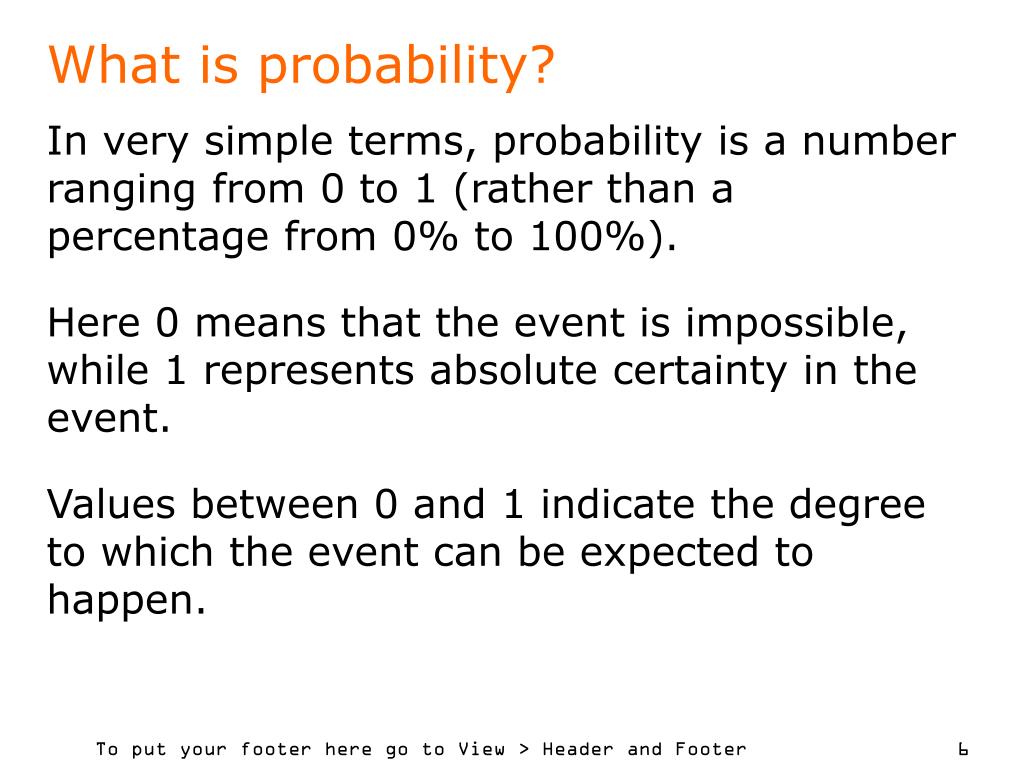 What is probability?

In very simple terms, probability is a number ranging from 0 to 1 (rather than a percentage from 0% to 100%).

Here 0 means that the event is impossible, while 1 represents absolute certainty in the event.

Values between 0 and 1 indicate the degree to which the event can be expected to happen.

To put your footer here go to View > Header and Footer

6